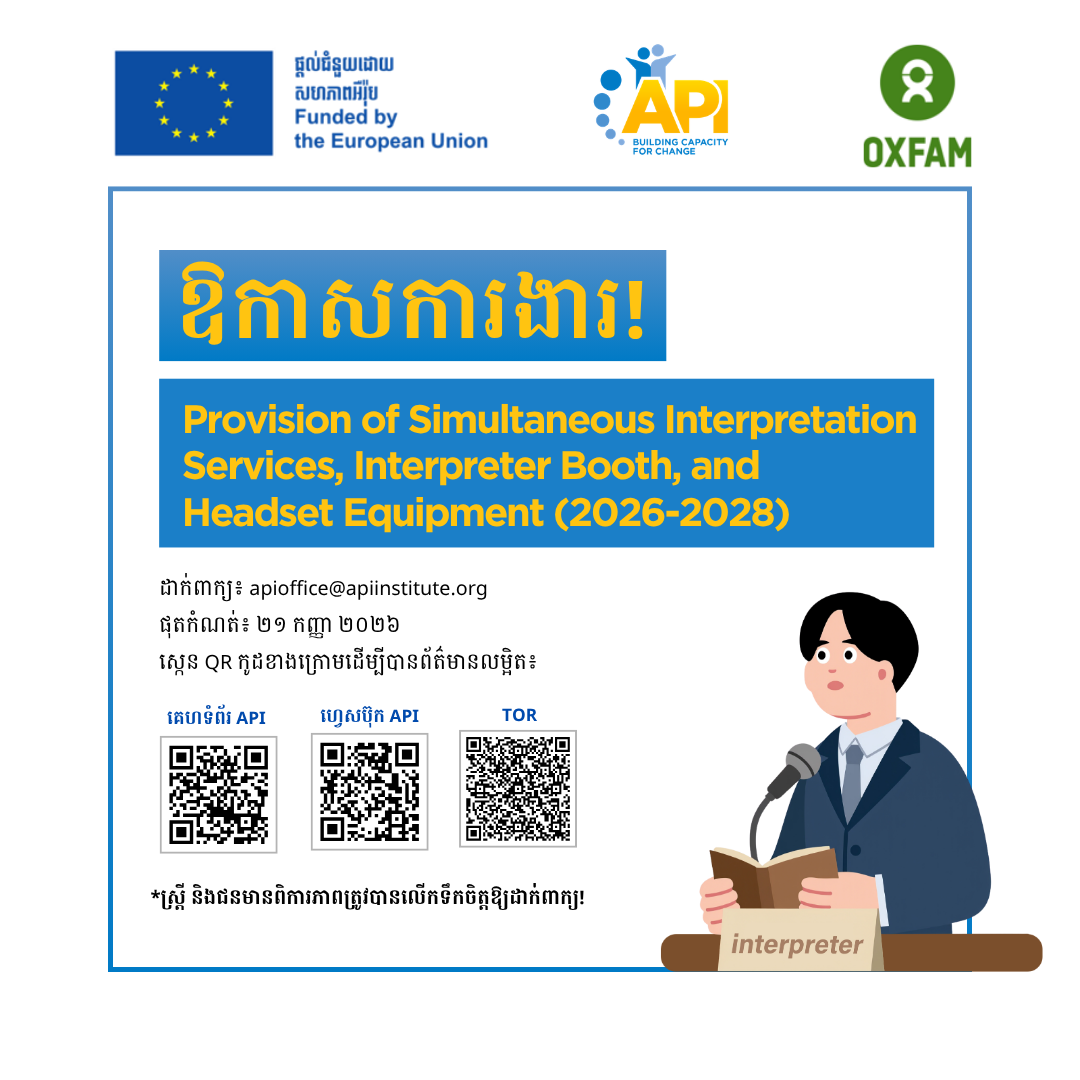 ផ្តល់ជំនួយដោយ
សហភាពអឺរ៉ុប
Funded by
the European Union

API
BUILDING CAPACITY FOR CHANGE

OXFAM

ឱកាសការងារ!

Provision of Simultaneous Interpretation Services, Interpreter Booth, and Headset Equipment (2026-2028)

ដាក់ពាក្យ៖ apioffice@apiinstitute.org
ផុតកំណត់៖ ២១ កញ្ញា ២០២៦
ស្កេន QR កូដខាងក្រោមដើម្បីបានព័ត៌មានលម្អិត៖

គេហទំព័រ API

ហ្វេសប៊ុក API

TOR

*ស្ត្រី និងជនមានពិការភាពត្រូវបានលើកទឹកចិត្តឱ្យដាក់ពាក្យ!

interpreter